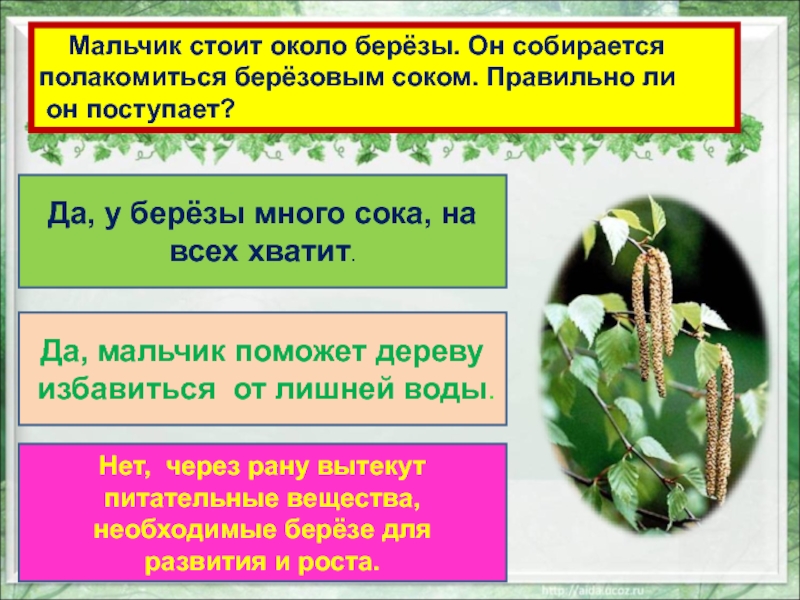 Мальчик стоит около берёзы. Он собирается полакомиться берёзовым соком. Правильно ли он поступает?

Да, у берёзы много сока, на всех хватит.

Да, мальчик поможет дереву избавиться от лишней воды.

Нет, через рану вытекут питательные вещества, необходимые берёзе для развития и роста.

http://aida.ucoz.ru